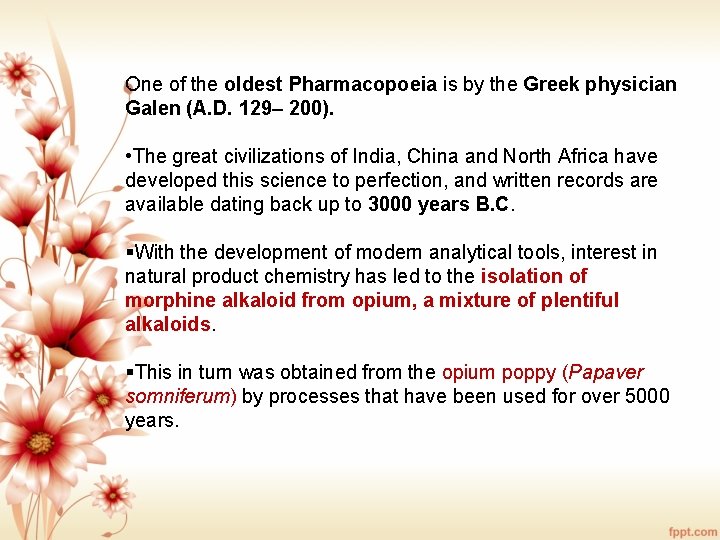 One of the oldest Pharmacopoeia is by the Greek physician Galen (A.D. 129– 200).

•The great civilizations of India, China and North Africa have developed this science to perfection, and written records are available dating back up to 3000 years B.C.

▪With the development of modern analytical tools, interest in natural product chemistry has led to the isolation of morphine alkaloid from opium, a mixture of plentiful alkaloids.

▪This in turn was obtained from the opium poppy (Papaver somniferum) by processes that have been used for over 5000 years.

fppt.com